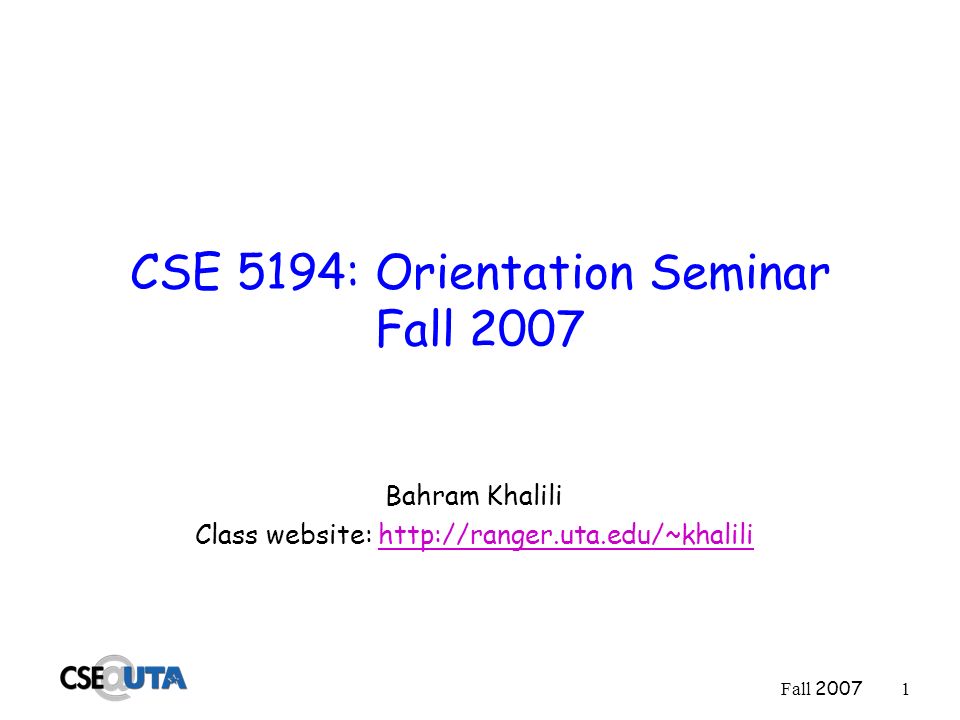 CSE 5194: Orientation Seminar
Fall 2007

Bahram Khalili
Class website: http://ranger.uta.edu/~khalili

CSE@UTA

Fall 2007 1